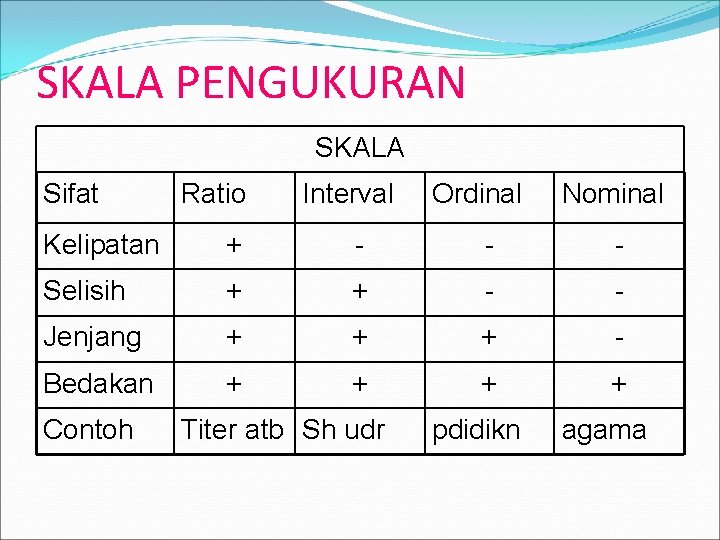 SKALA PENGUKURAN

| SKALA | | | | |
|---|---|---|---|---|
| Sifat | Ratio | Interval | Ordinal | Nominal |
| Kelipatan | + | - | - | - |
| Selisih | + | + | - | - |
| Jenjang | + | + | + | - |
| Bedakan | + | + | + | + |
| Contoh | Titer atb | Sh udr | pdidikn | agama |